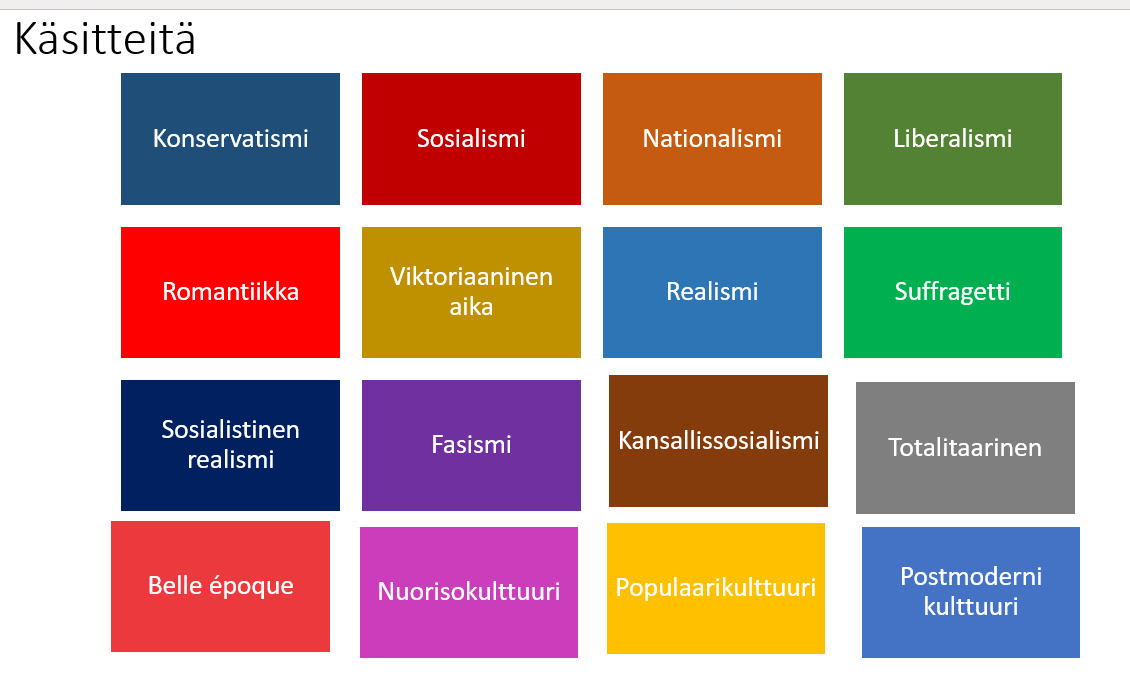 Käsitteitä

Konservatismi

Sosialismi

Nationalismi

Liberalismi

Romantiikka

Viktoriaaninen aika

Realismi

Suffragetti

Sosialistinen realismi

Fasismi

Kansallissosialismi

Totalitaarinen

Belle époque

Nuorisokulttuuri

Populaarikulttuuri

Postmoderni kulttuuri